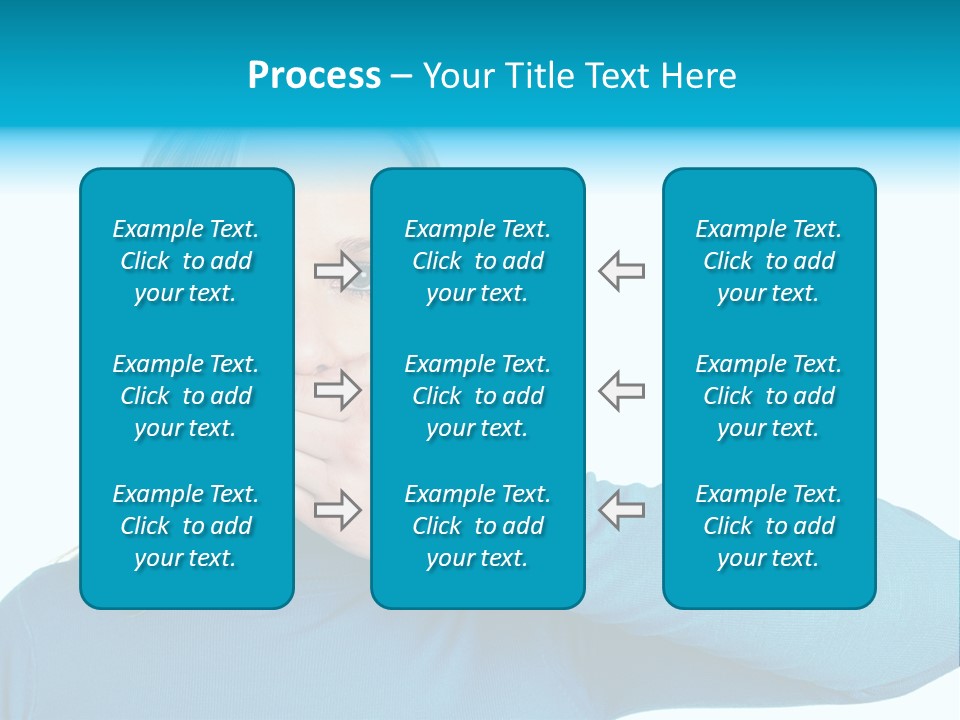 Process – Your Title Text Here

Example Text. Click to add your text.

Example Text. Click to add your text.

Example Text. Click to add your text.

Example Text. Click to add your text.

Example Text. Click to add your text.

Example Text. Click to add your text.

Example Text. Click to add your text.

Example Text. Click to add your text.

Example Text. Click to add your text.